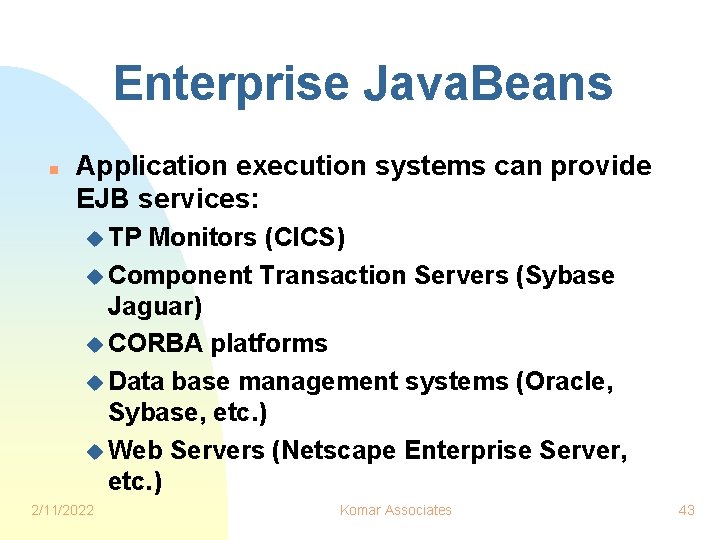 Enterprise JavaBeans

Application execution systems can provide EJB services:

TP Monitors (CICS)

Component Transaction Servers (Sybase Jaguar)

CORBA platforms

Data base management systems (Oracle, Sybase, etc.)

Web Servers (Netscape Enterprise Server, etc.)

2/11/2022

Komar Associates

43